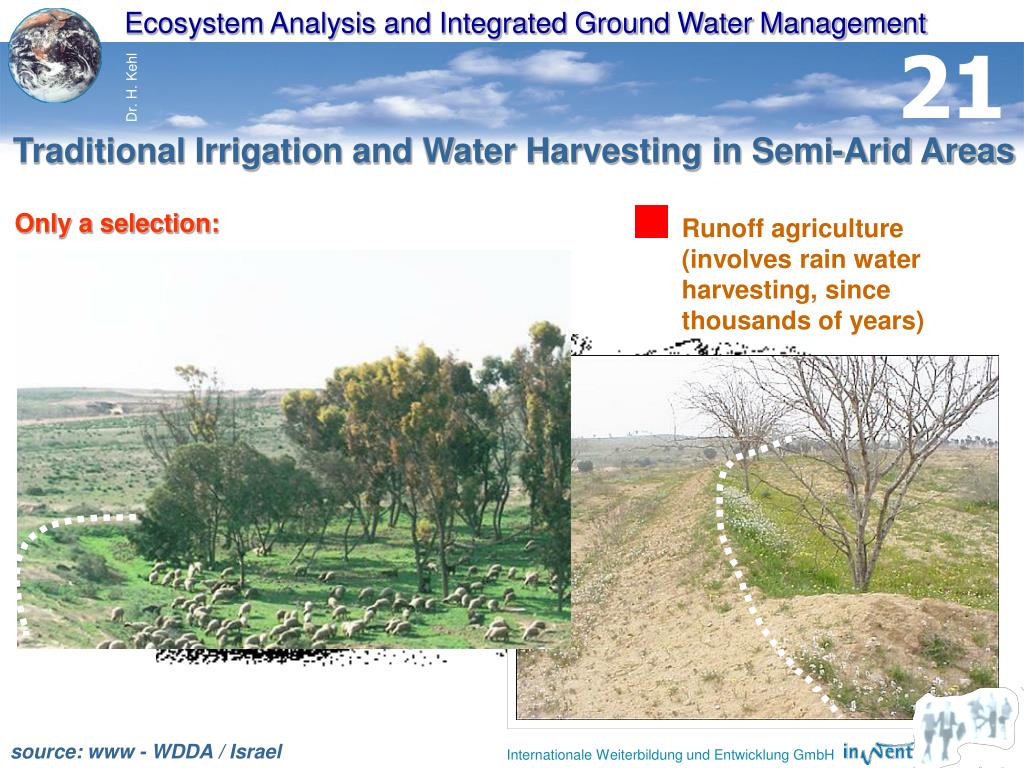 Ecosystem Analysis and Integrated Ground Water Management

Dr. H. Kehl

21

Traditional Irrigation and Water Harvesting in Semi-Arid Areas

Only a selection:

Runoff agriculture (involves rain water harvesting, since thousands of years)

source: www - WDDA / Israel

Internationale Weiterbildung und Entwicklung GmbH inWent